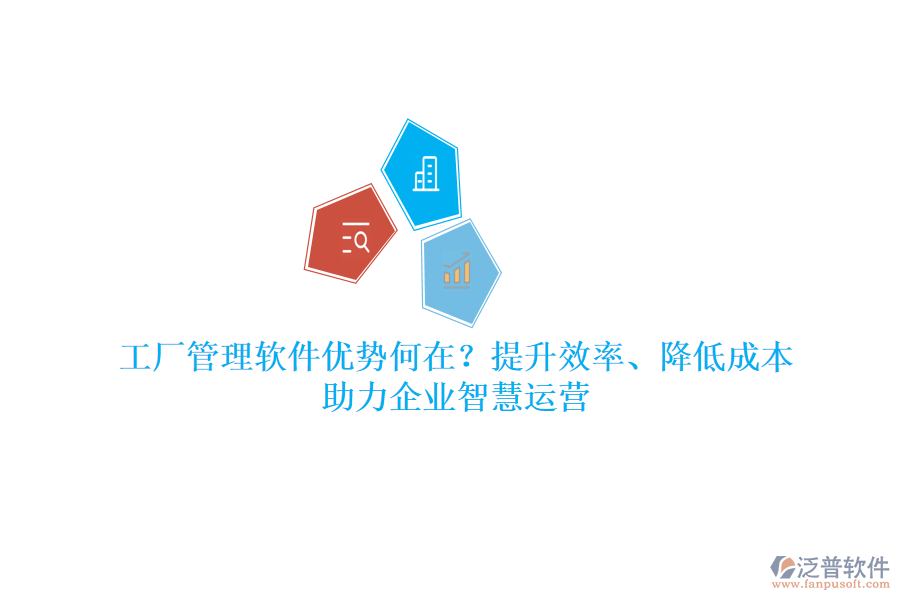 工厂管理软件优势何在？提升效率、降低成本助力企业智慧运营

泛普软件
www.fanpusoft.com